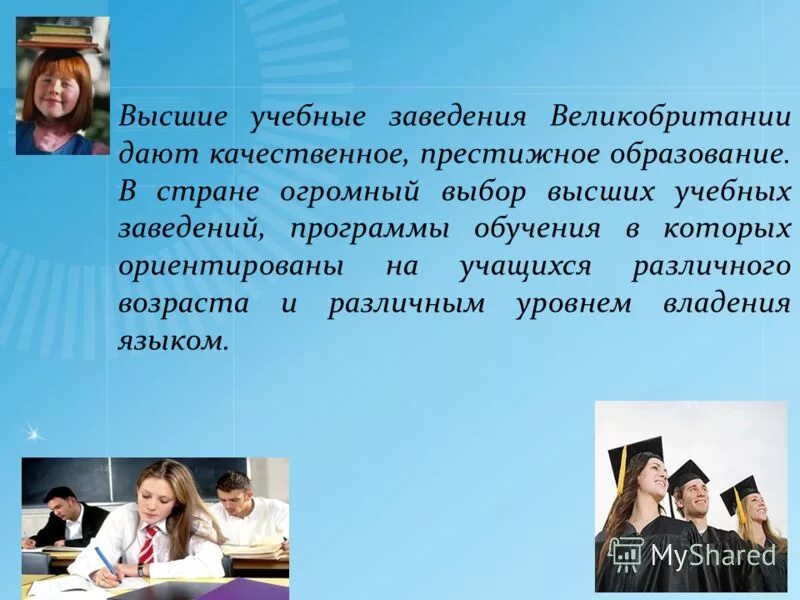 Высшие учебные заведения Великобритании дают качественное, престижное образование. В стране огромный выбор высших учебных заведений, программы обучения в которых ориентированы на учащихся различного возраста и различным уровнем владения языком.

MyShared